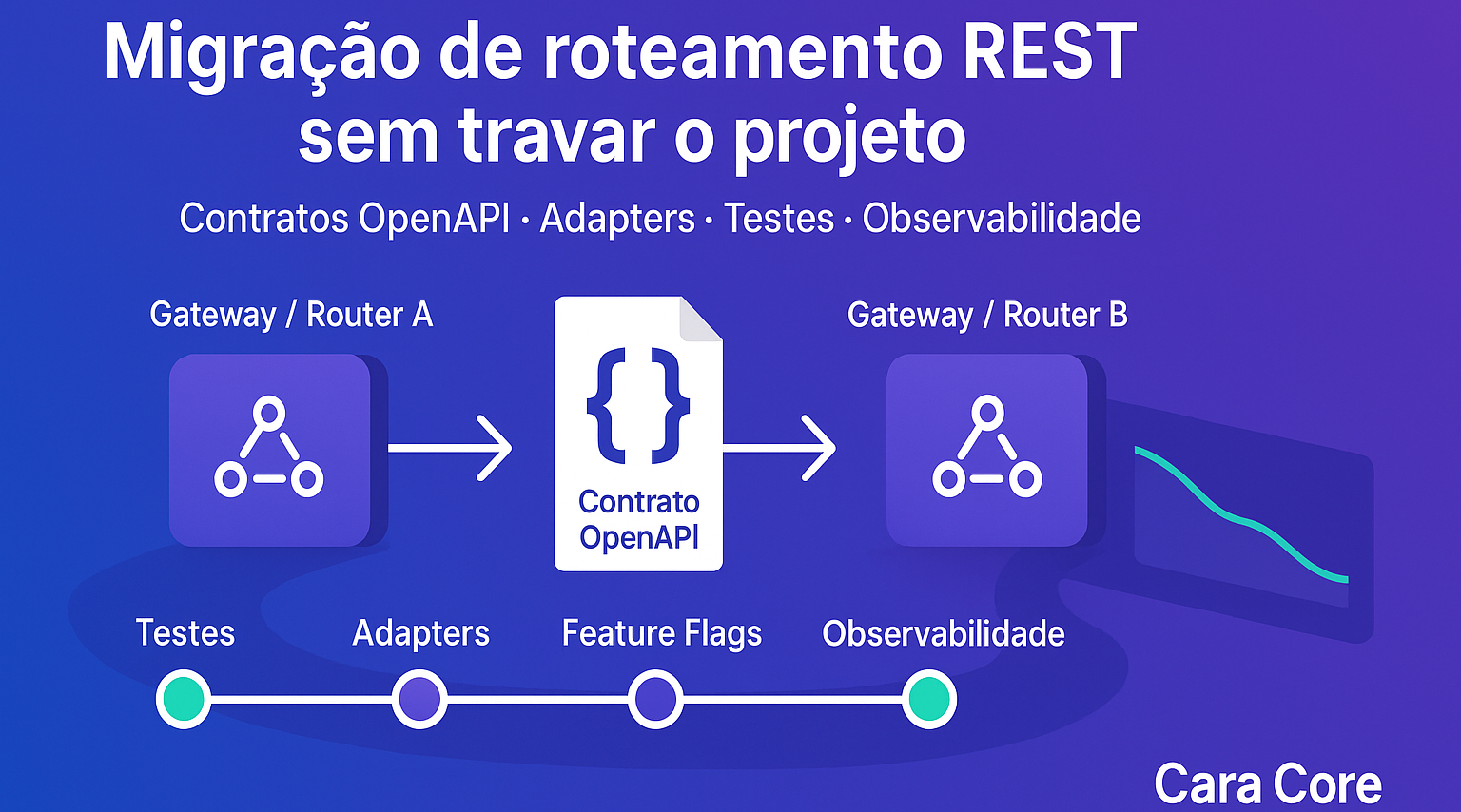 Migração de roteamento REST sem travar o projeto

Contratos OpenAPI · Adapters · Testes · Observabilidade

Gateway / Router A

{ }
Contrato OpenAPI

Gateway / Router B

Testes

Adapters

Feature Flags

Observabilidade

Cara Core